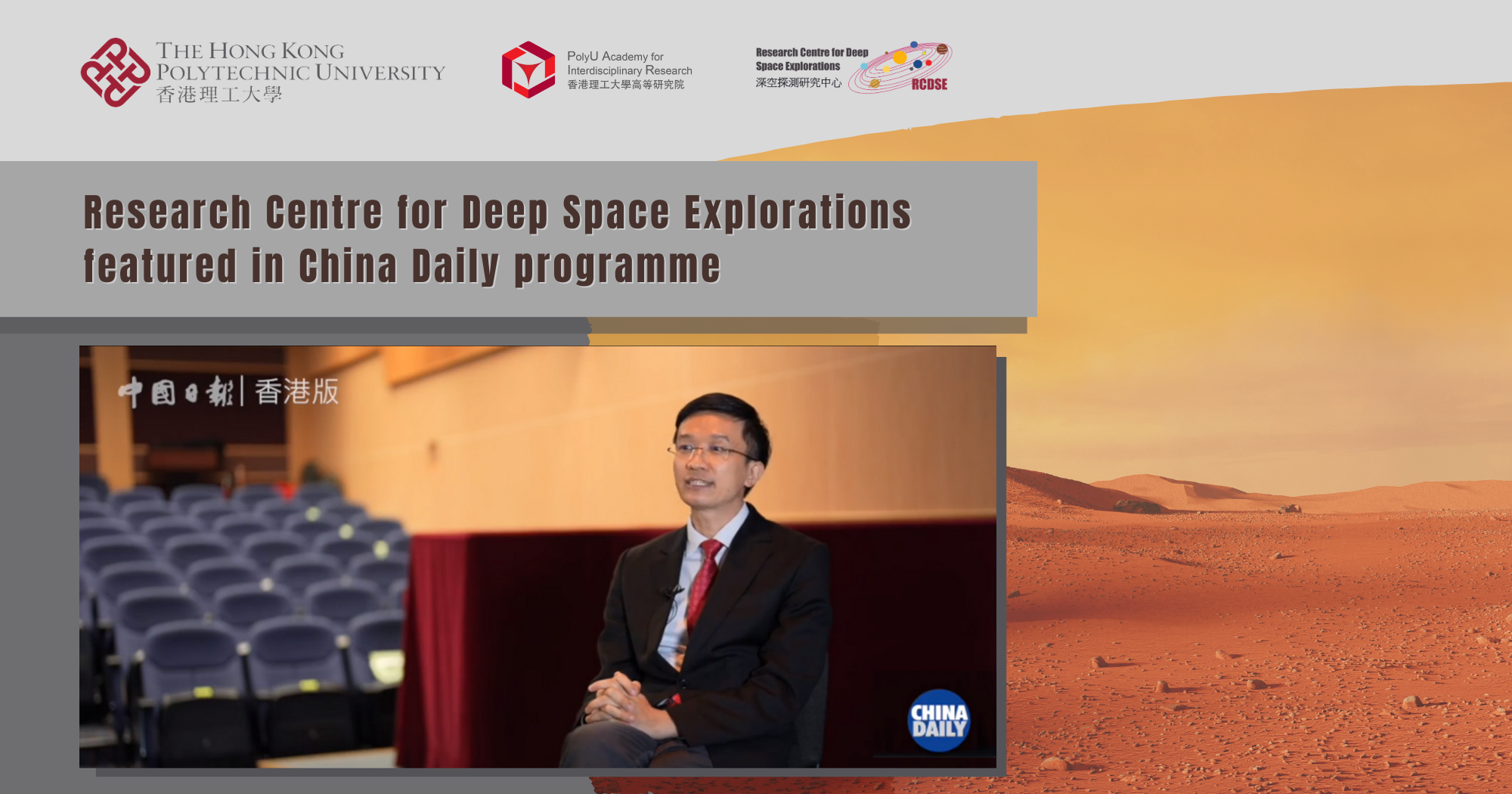 THE HONG KONG POLYTECHNIC UNIVERSITY
香港理工大學

PolyU Academy for Interdisciplinary Research
香港理工大學高等研究院

Research Centre for Deep Space Explorations
深空探測研究中心
RCDSE

Research Centre for Deep Space Explorations featured in China Daily programme

中國日報 | 香港版

CHINA DAILY